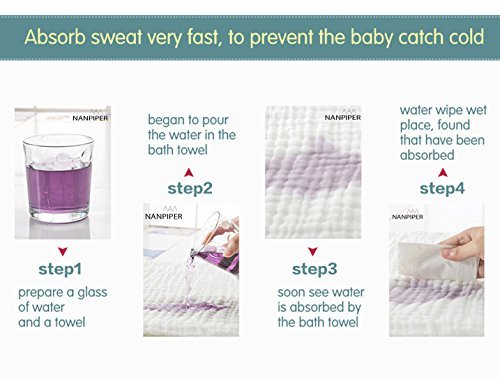 Absorb sweat very fast, to prevent the baby catch cold

NANPIPER

step1

prepare a glass of water and a towel

began to pour the water in the bath towel

step2

NANPIPER

NANPIPER

step3

soon see water is absorbed by the bath towel

water wipe wet place, found that have been absorbed

step4

NANPIPER